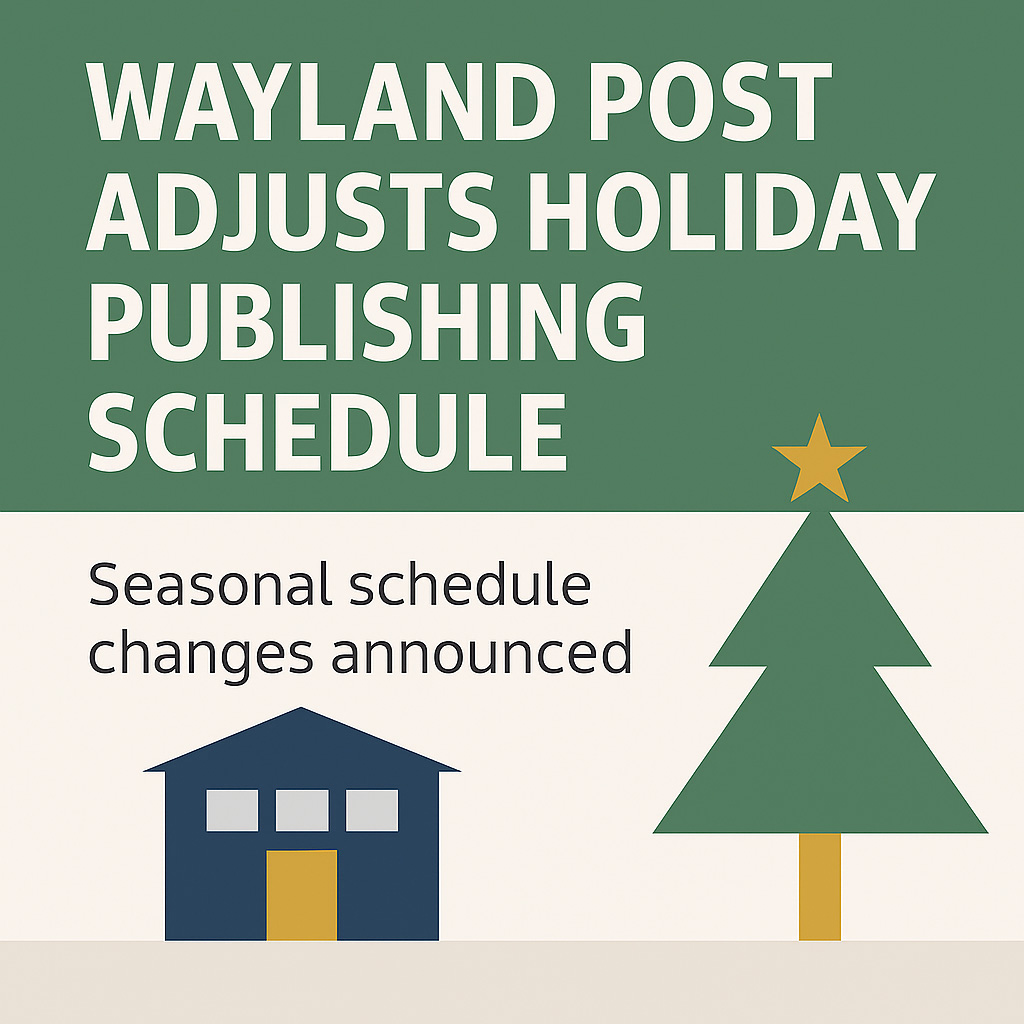 WAYLAND POST ADJUSTS HOLIDAY PUBLISHING SCHEDULE

Seasonal schedule changes announced